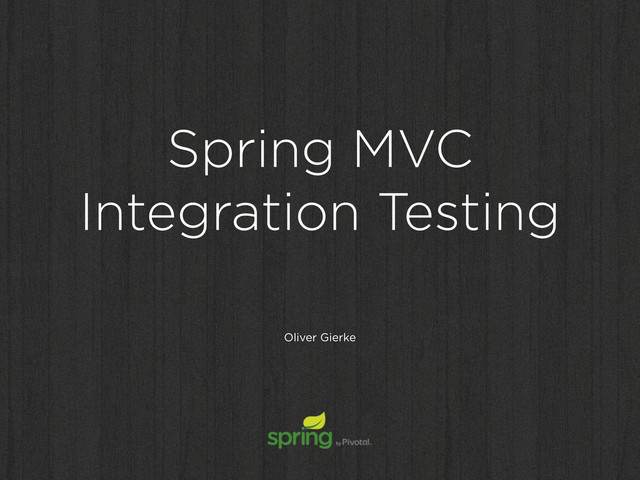 Spring MVC Integration Testing

Oliver Gierke

spring by Pivotal.